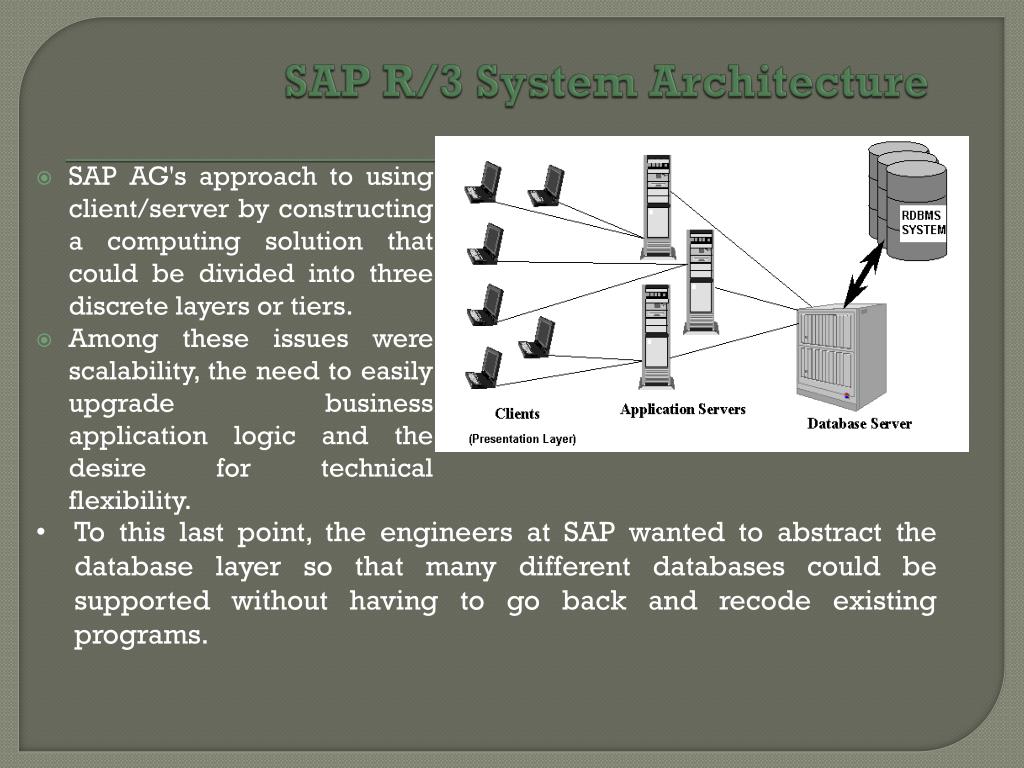 SAP R/3 System Architecture

SAP AG's approach to using client/server by constructing a computing solution that could be divided into three discrete layers or tiers.

Among these issues were scalability, the need to easily upgrade business application logic and the desire for technical flexibility.

RDBMS SYSTEM

Clients
(Presentation Layer)

Application Servers

Database Server

• To this last point, the engineers at SAP wanted to abstract the database layer so that many different databases could be supported without having to go back and recode existing programs.